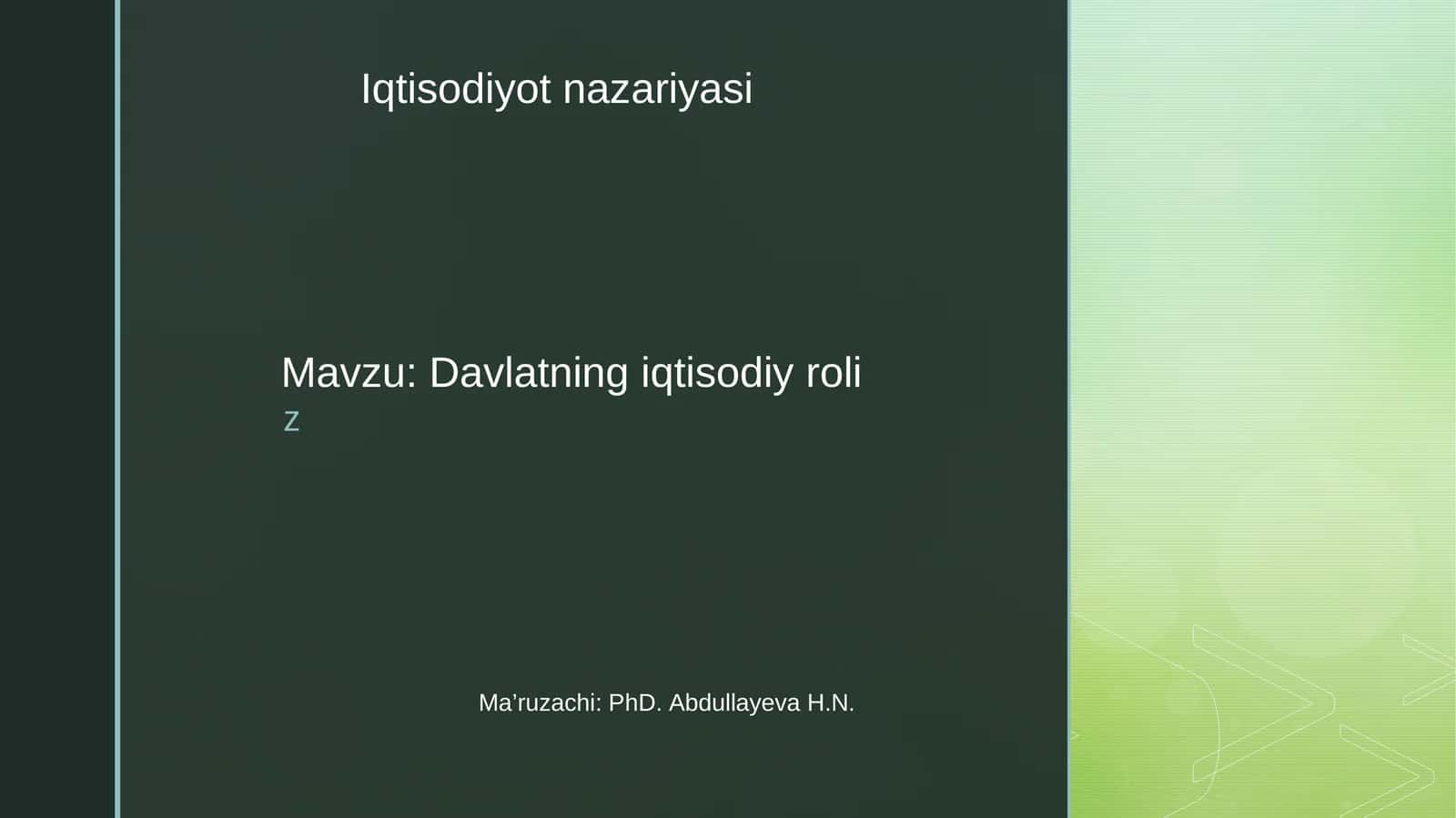 Iqtisodiyot nazariyasi

Mavzu: Davlatning iqtisodiy roli

z

Ma’ruzachi: PhD. Abdullayeva H.N.